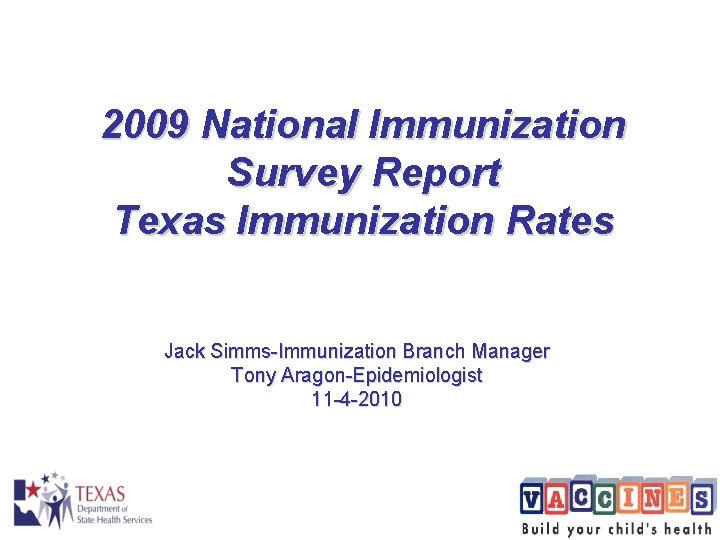 2009 National Immunization Survey Report
Texas Immunization Rates

Jack Simms-Immunization Branch Manager
Tony Aragon-Epidemiologist
11-4-2010

TEXAS
Department of
State Health Services

VACCINES
Build your child's health